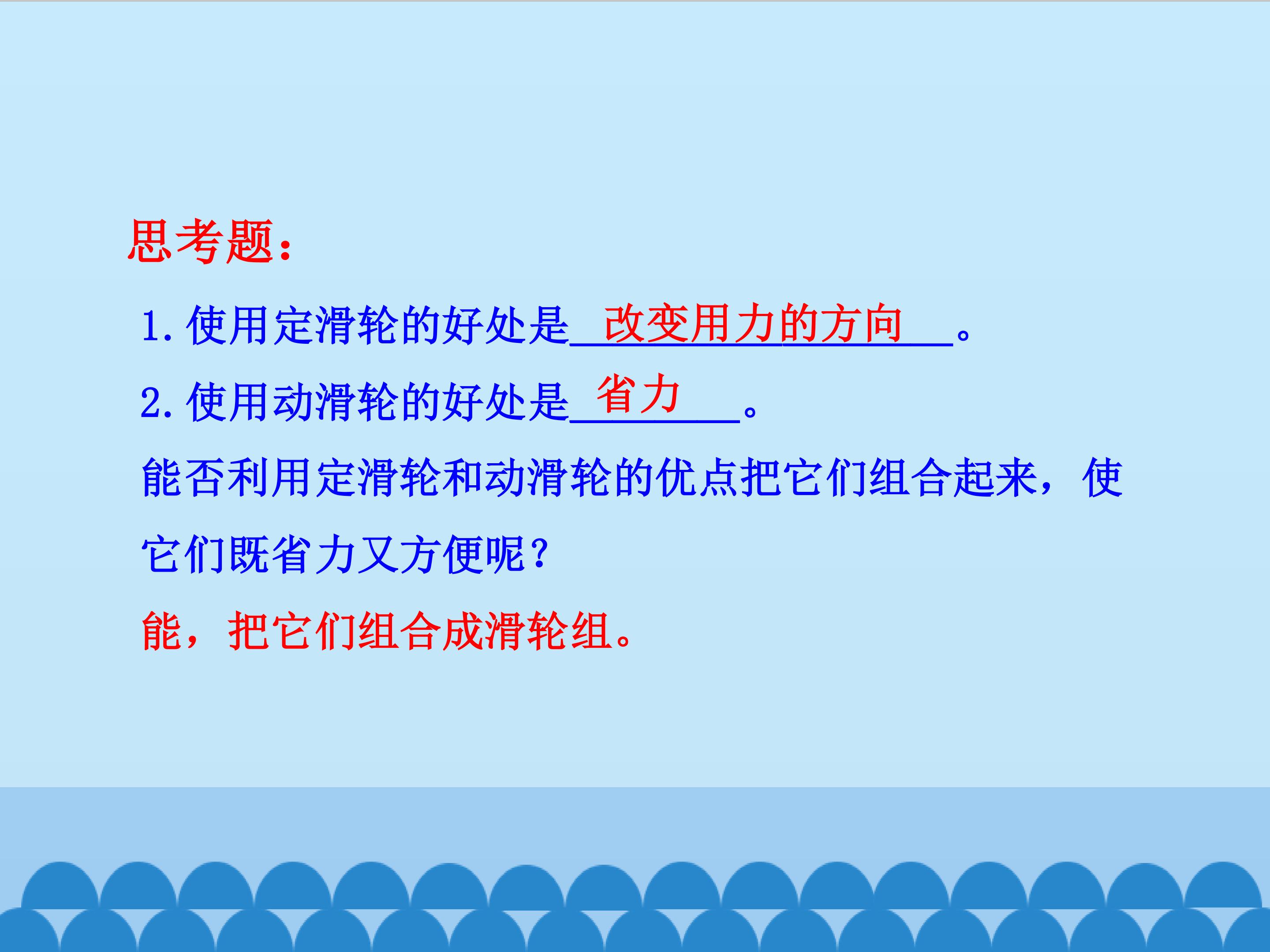 思考题：

1. 使用定滑轮的好处是 改变用力的方向 。

2. 使用动滑轮的好处是 省力 。

能否利用定滑轮和动滑轮的优点把它们组合起来，使它们既省力又方便呢？

能，把它们组合成滑轮组。